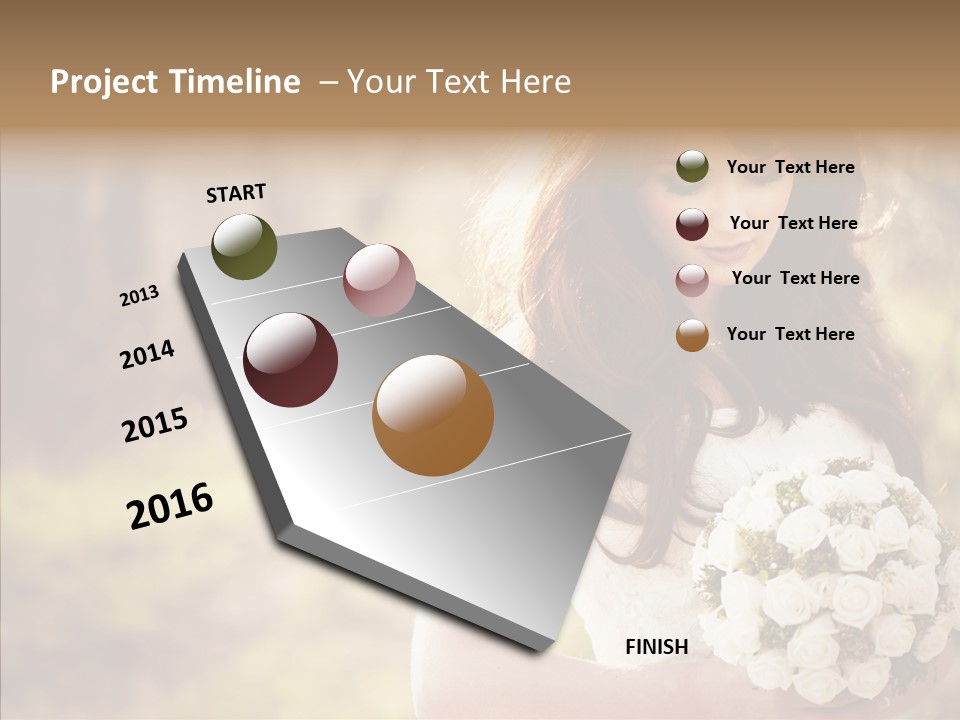 Project Timeline – Your Text Here

START

2013

2014

2015

2016

FINISH

Your Text Here

Your Text Here

Your Text Here

Your Text Here